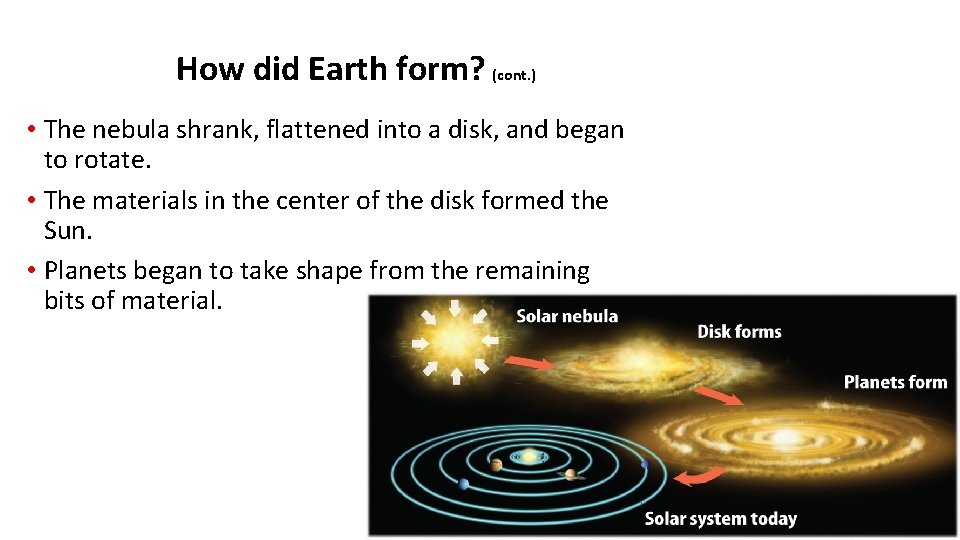 How did Earth form? (cont.)

• The nebula shrank, flattened into a disk, and began to rotate.

• The materials in the center of the disk formed the Sun.

• Planets began to take shape from the remaining bits of material.

Solar nebula

Disk forms

Planets form

Solar system today